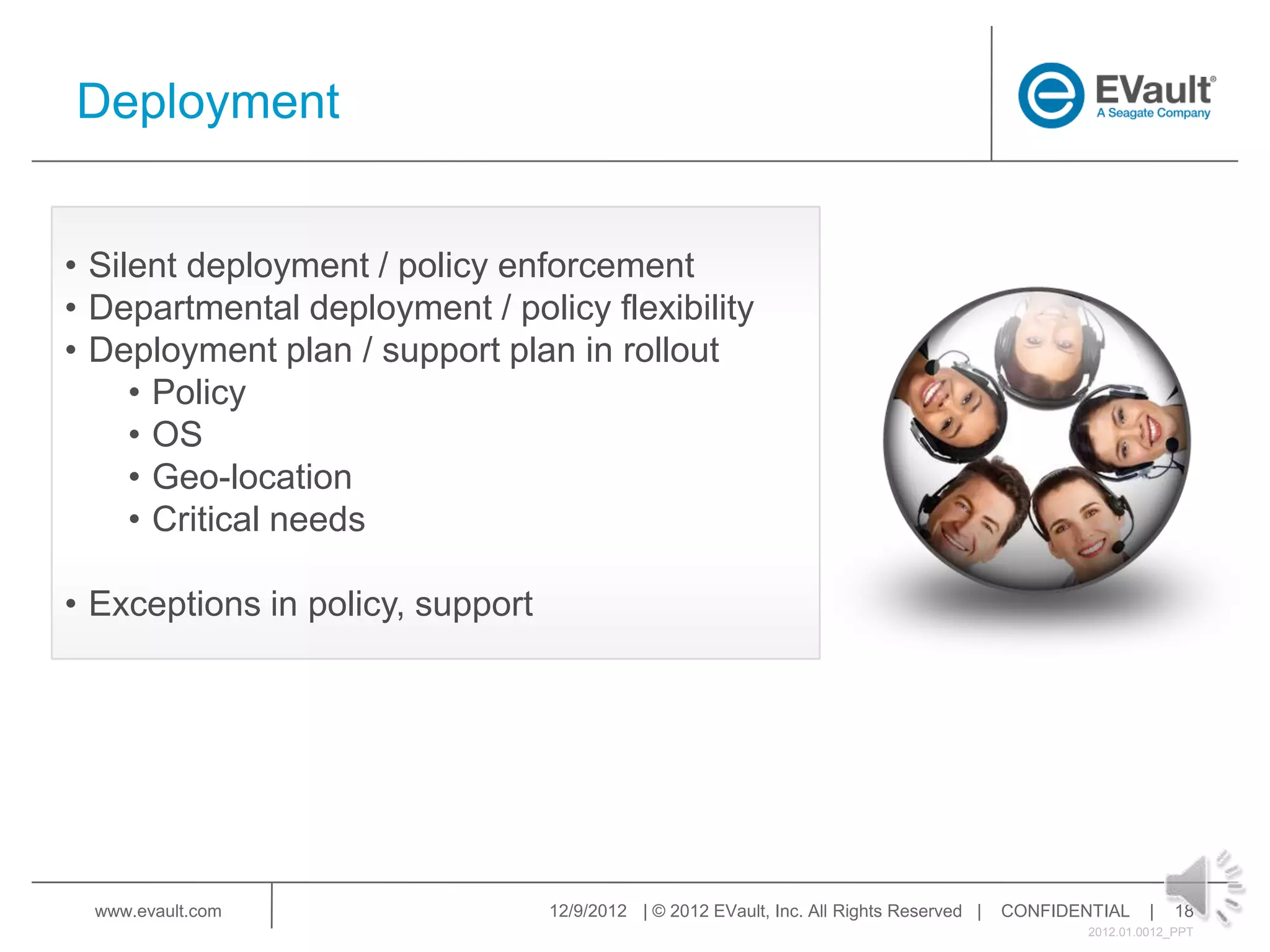 Deployment

EVault®
A Seagate Company

• Silent deployment / policy enforcement
• Departmental deployment / policy flexibility
• Deployment plan / support plan in rollout
  • Policy
  • OS
  • Geo-location
  • Critical needs

• Exceptions in policy, support

www.evault.com

12/9/2012 | © 2012 EVault, Inc. All Rights Reserved | CONFIDENTIAL | 18

2012.01.0012_PPT